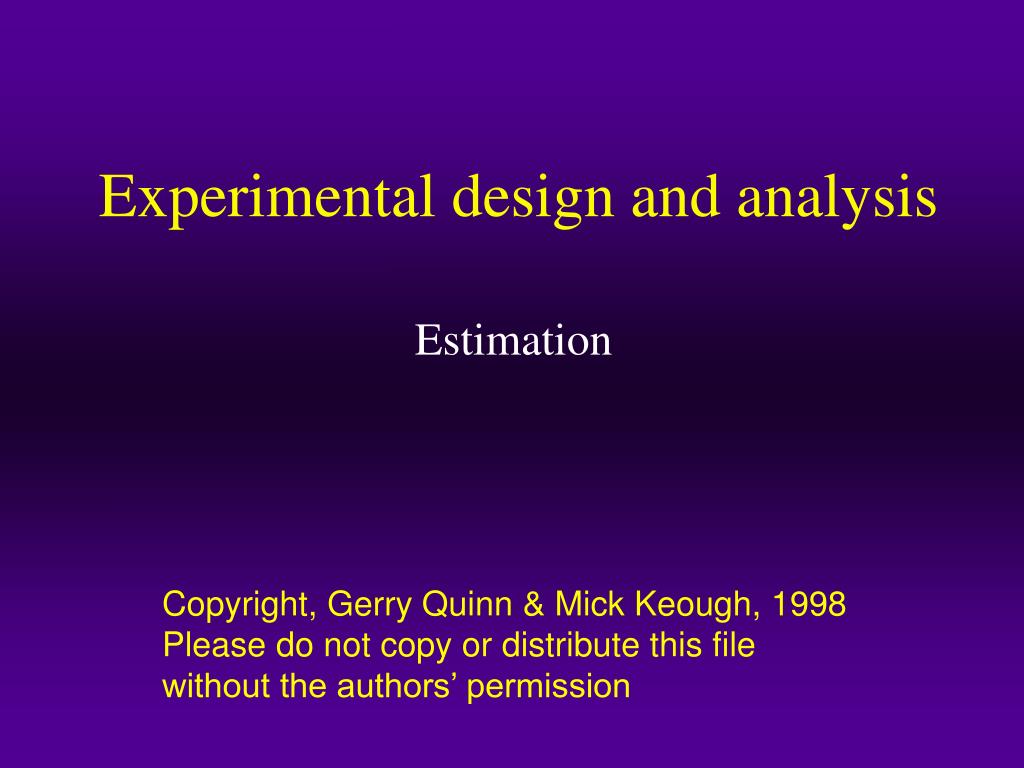 Experimental design and analysis

Estimation

Copyright, Gerry Quinn & Mick Keough, 1998
Please do not copy or distribute this file without the authors’ permission